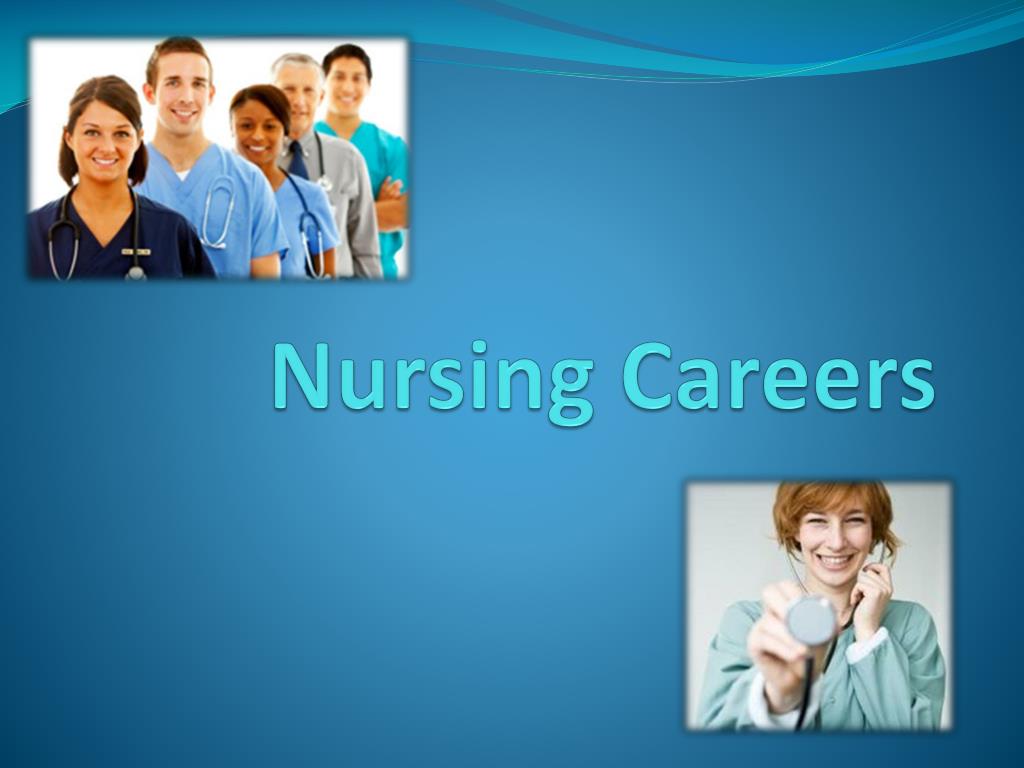 Nursing Careers